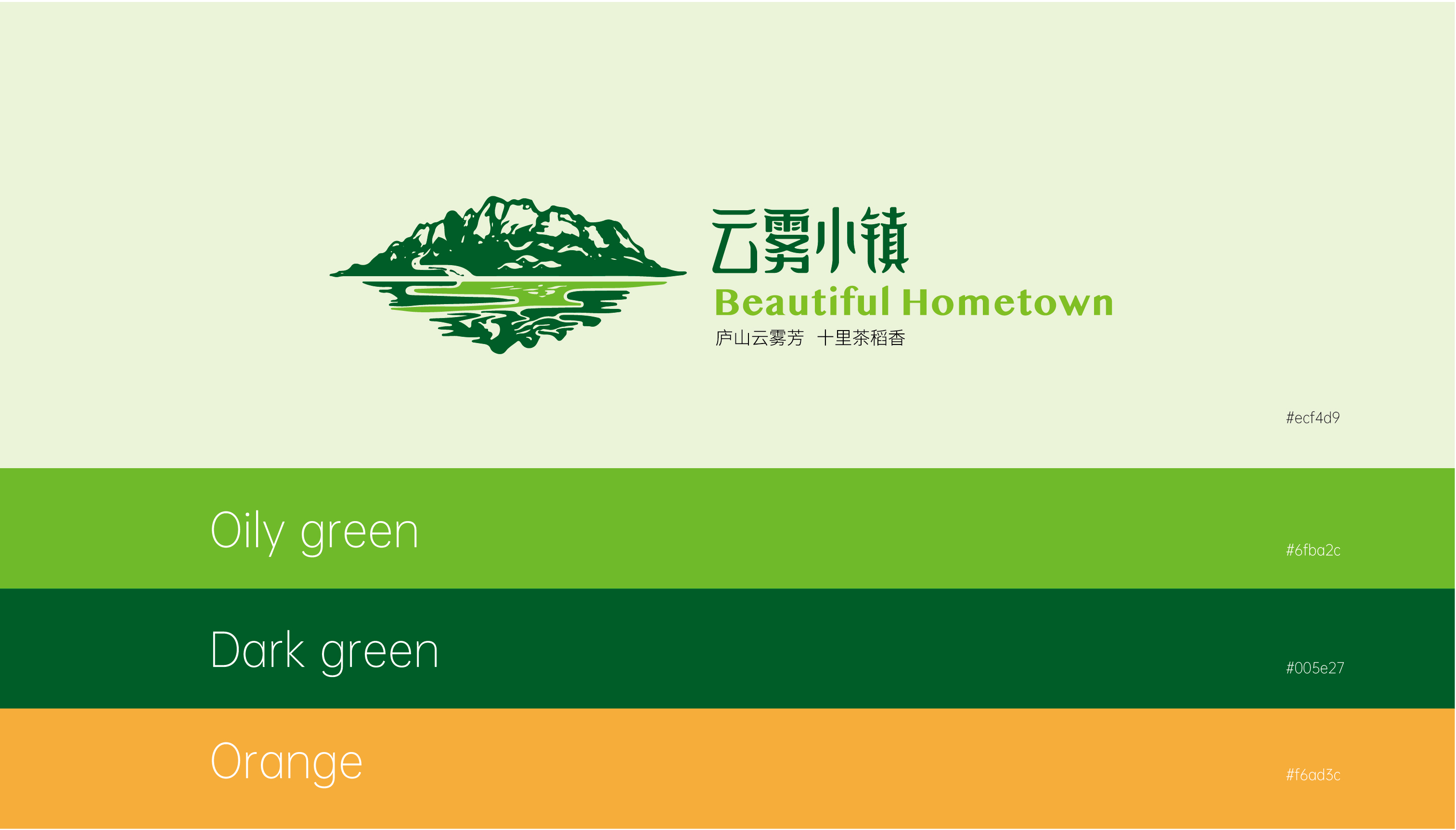 云雾小镇
Beautiful Hometown
庐山云雾芳 十里茶稻香

#ecf4d9

Oily green

#6fba2c

Dark green

#005e27

Orange

#f6ad3c